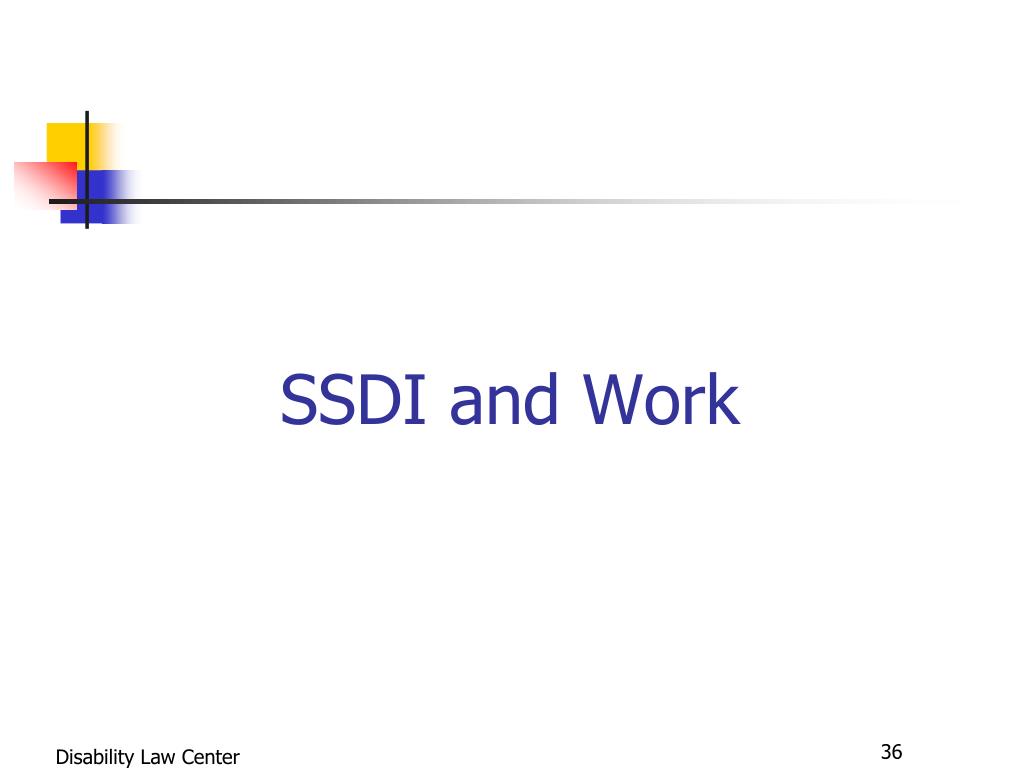 SSDI and Work

Disability Law Center

36